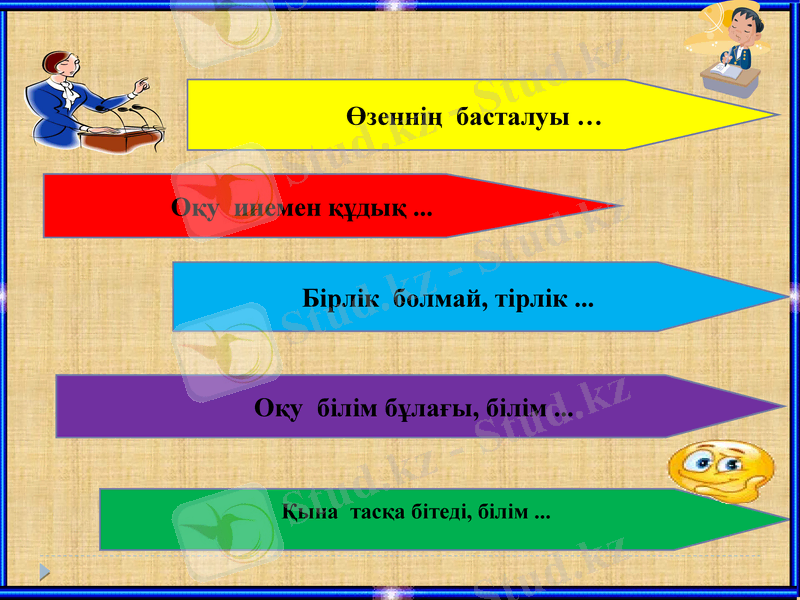 Өзеннің басталуы …

Оқу инемен құдық ...

Бірлік болмай, тірлік ...

Оқу білім бұлағы, білім ...

Қына тасқа бітеді, білім ...

Stud.kz - Stud.kz